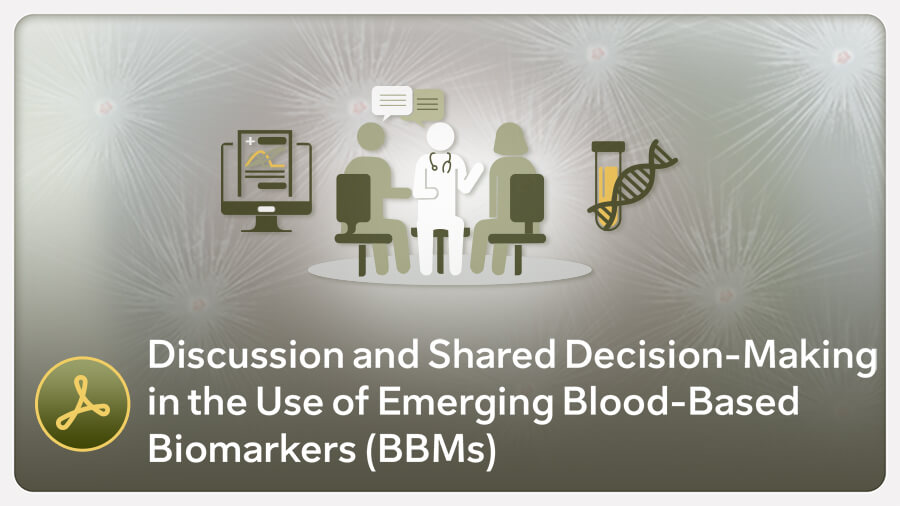 Discussion and Shared Decision-Making in the Use of Emerging Blood-Based Biomarkers (BBMs)